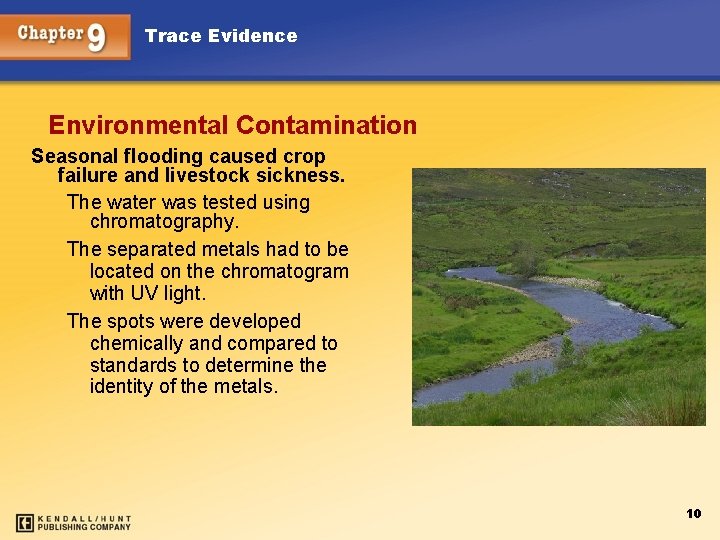 Chapter 9 Trace Evidence

Environmental Contamination

Seasonal flooding caused crop failure and livestock sickness.

The water was tested using chromatography.

The separated metals had to be located on the chromatogram with UV light.

The spots were developed chemically and compared to standards to determine the identity of the metals.

KENDALL/HUNT PUBLISHING COMPANY

10